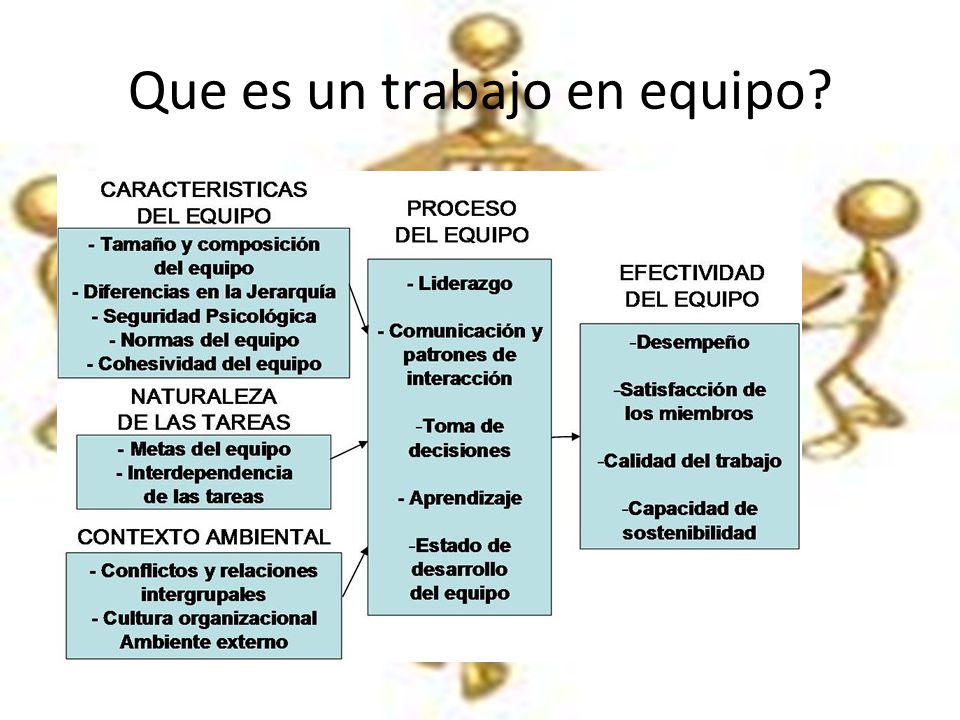 Que es un trabajo en equipo?

CARACTERISTICAS DEL EQUIPO

- Tamaño y composición del equipo
- Diferencias en la Jerarquía
- Seguridad Psicológica
- Normas del equipo
- Cohesividad del equipo

NATURALEZA DE LAS TAREAS

- Metas del equipo
- Interdependencia de las tareas

CONTEXTO AMBIENTAL

- Conflictos y relaciones intergrupales
- Cultura organizacional
Ambiente externo

PROCESO DEL EQUIPO

- Liderazgo

- Comunicación y patrones de interacción

-Toma de decisiones

- Aprendizaje

-Estado de desarrollo del equipo

EFECTIVIDAD DEL EQUIPO

-Desempeño

-Satisfacción de los miembros

-Calidad del trabajo

-Capacidad de sostenibilidad